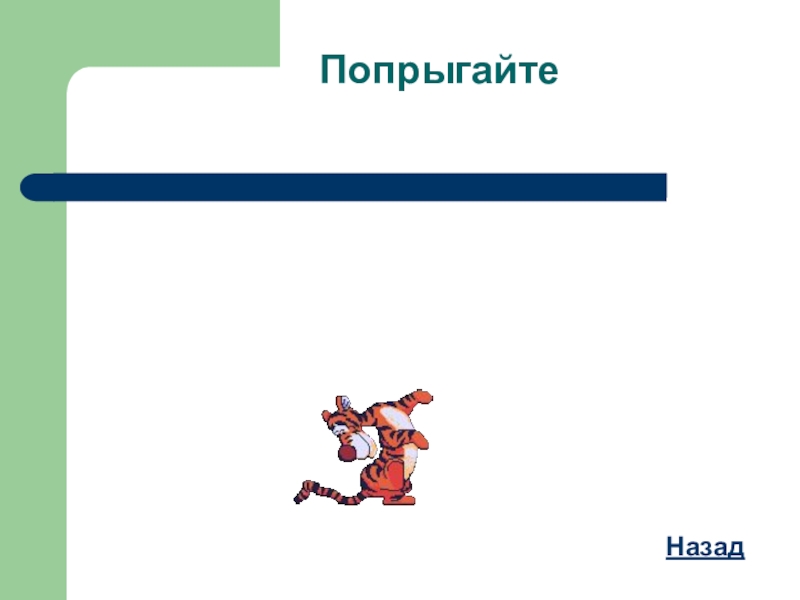 Попрыгайте

Назад